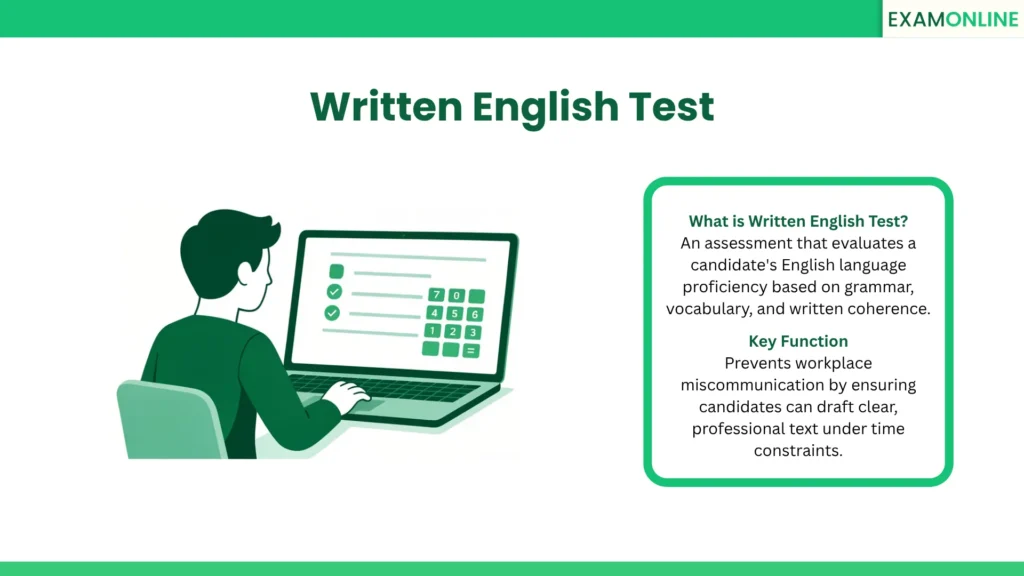 EXAMONLINE

Written English Test

7 0
4 5 6
1 2 3
=

What is Written English Test?
An assessment that evaluates a candidate's English language proficiency based on grammar, vocabulary, and written coherence.

Key Function
Prevents workplace miscommunication by ensuring candidates can draft clear, professional text under time constraints.